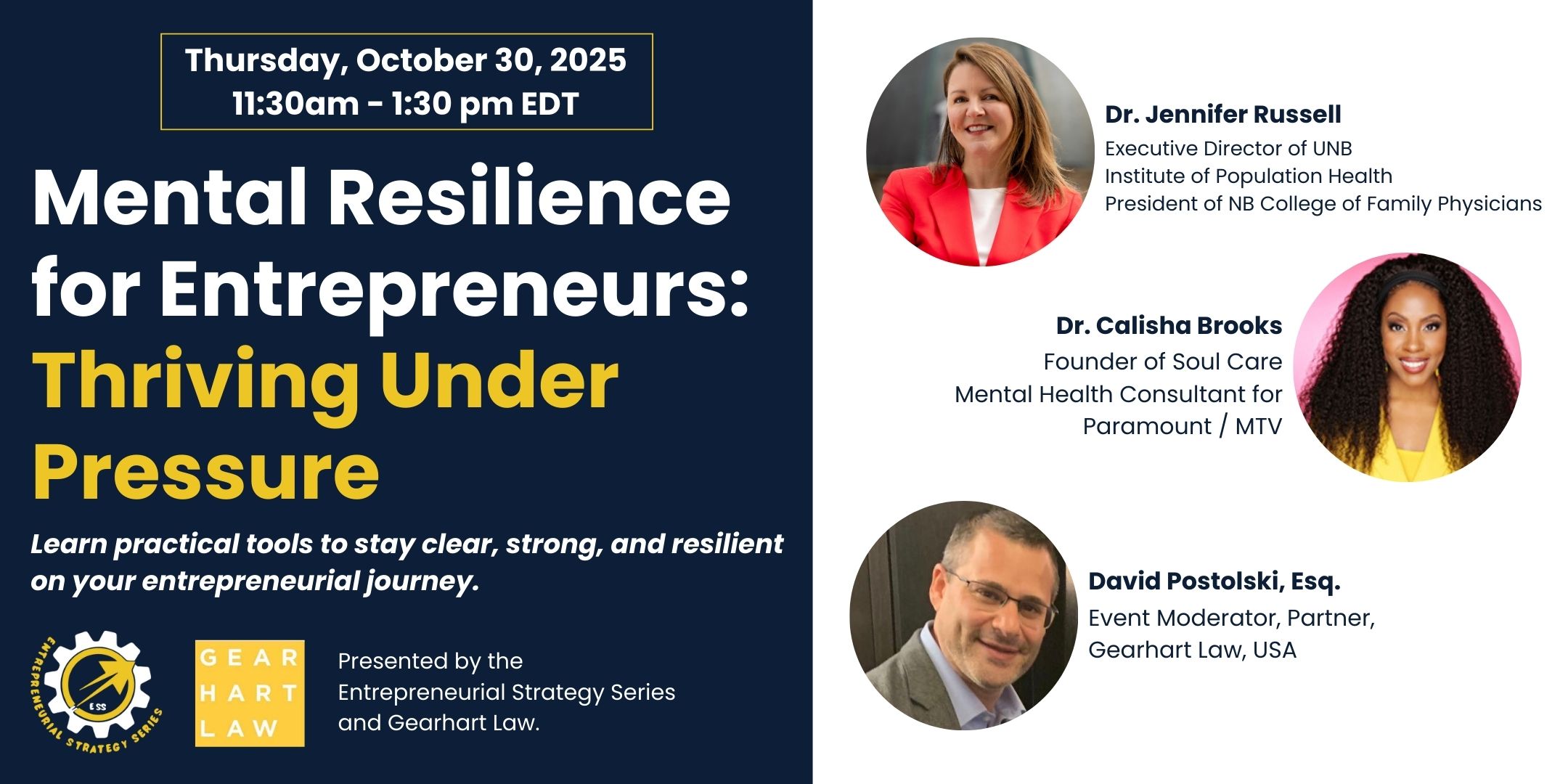 Thursday, October 30, 2025
11:30am - 1:30 pm EDT

Mental Resilience for Entrepreneurs: Thriving Under Pressure

Learn practical tools to stay clear, strong, and resilient on your entrepreneurial journey.

ENTREPRENEURIAL STRATEGY SERIES
ESS

GEAR HART LAW

Presented by the Entrepreneurial Strategy Series and Gearhart Law.

Dr. Jennifer Russell
Executive Director of UNB Institute of Population Health
President of NB College of Family Physicians

Dr. Calisha Brooks
Founder of Soul Care
Mental Health Consultant for Paramount / MTV

David Postolski, Esq.
Event Moderator, Partner, Gearhart Law, USA